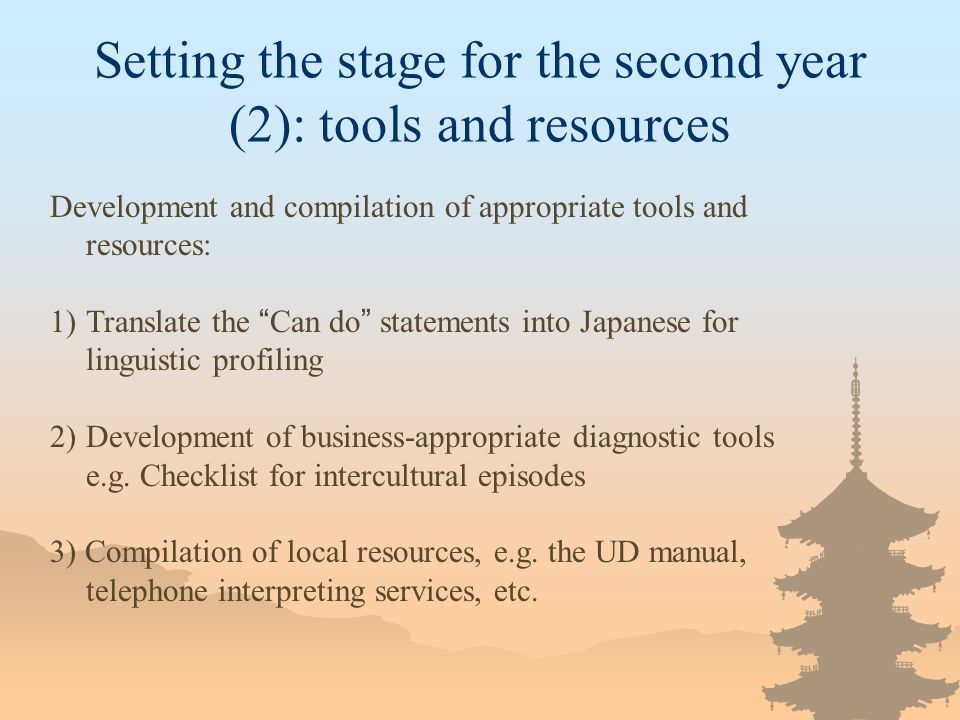 Setting the stage for the second year (2): tools and resources

Development and compilation of appropriate tools and resources:

1) Translate the “Can do” statements into Japanese for linguistic profiling

2) Development of business-appropriate diagnostic tools e.g. Checklist for intercultural episodes

3) Compilation of local resources, e.g. the UD manual, telephone interpreting services, etc.